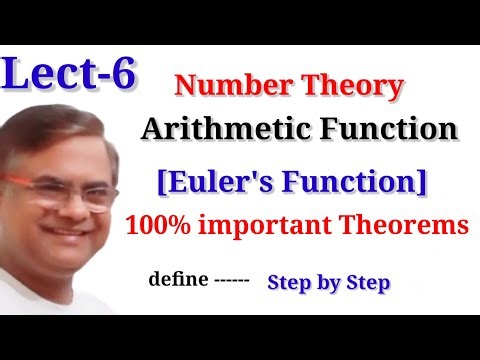 Lect-6

Number Theory

Arithmetic Function

[Euler's Function]

100% important Theorems

define ------ Step by Step